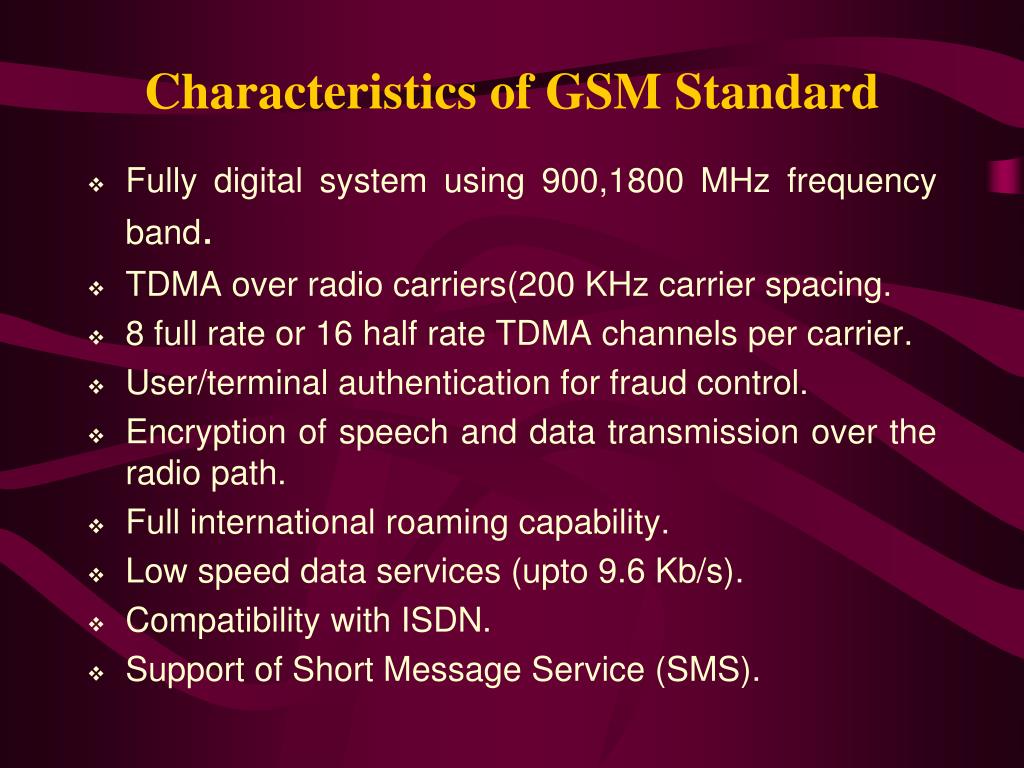 Characteristics of GSM Standard

❖ Fully digital system using 900,1800 MHz frequency band.
❖ TDMA over radio carriers(200 KHz carrier spacing.
❖ 8 full rate or 16 half rate TDMA channels per carrier.
❖ User/terminal authentication for fraud control.
❖ Encryption of speech and data transmission over the radio path.
❖ Full international roaming capability.
❖ Low speed data services (upto 9.6 Kb/s).
❖ Compatibility with ISDN.
❖ Support of Short Message Service (SMS).